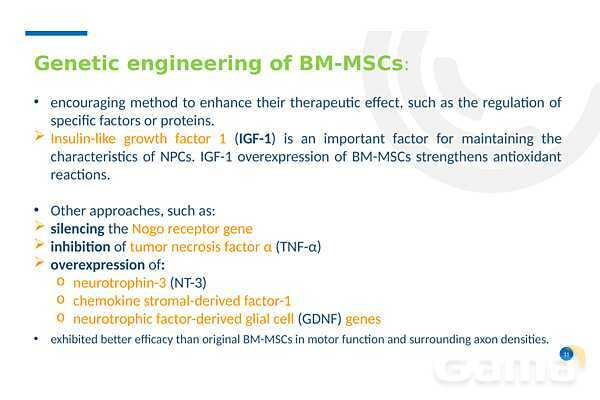 Genetic engineering of BM-MSCs:

• encouraging method to enhance their therapeutic effect, such as the regulation of specific factors or proteins.

➢ Insulin-like growth factor 1 (IGF-1) is an important factor for maintaining the characteristics of NPCs. IGF-1 overexpression of BM-MSCs strengthens antioxidant reactions.

• Other approaches, such as:

➢ silencing the Nogo receptor gene

➢ inhibition of tumor necrosis factor α (TNF-α)

➢ overexpression of:

o neurotrophin-3 (NT-3)

o chemokine stromal-derived factor-1

o neurotrophic factor-derived glial cell (GDNF) genes

• exhibited better efficacy than original BM-MSCs in motor function and surrounding axon densities.

11

Gama